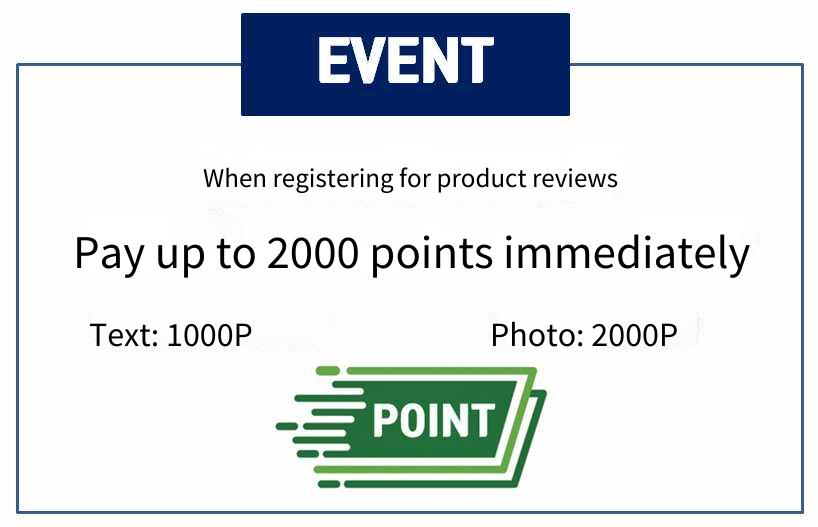 EVENT

When registering for product reviews

Pay up to 2000 points immediately

Text: 1000P

Photo: 2000P

POINT